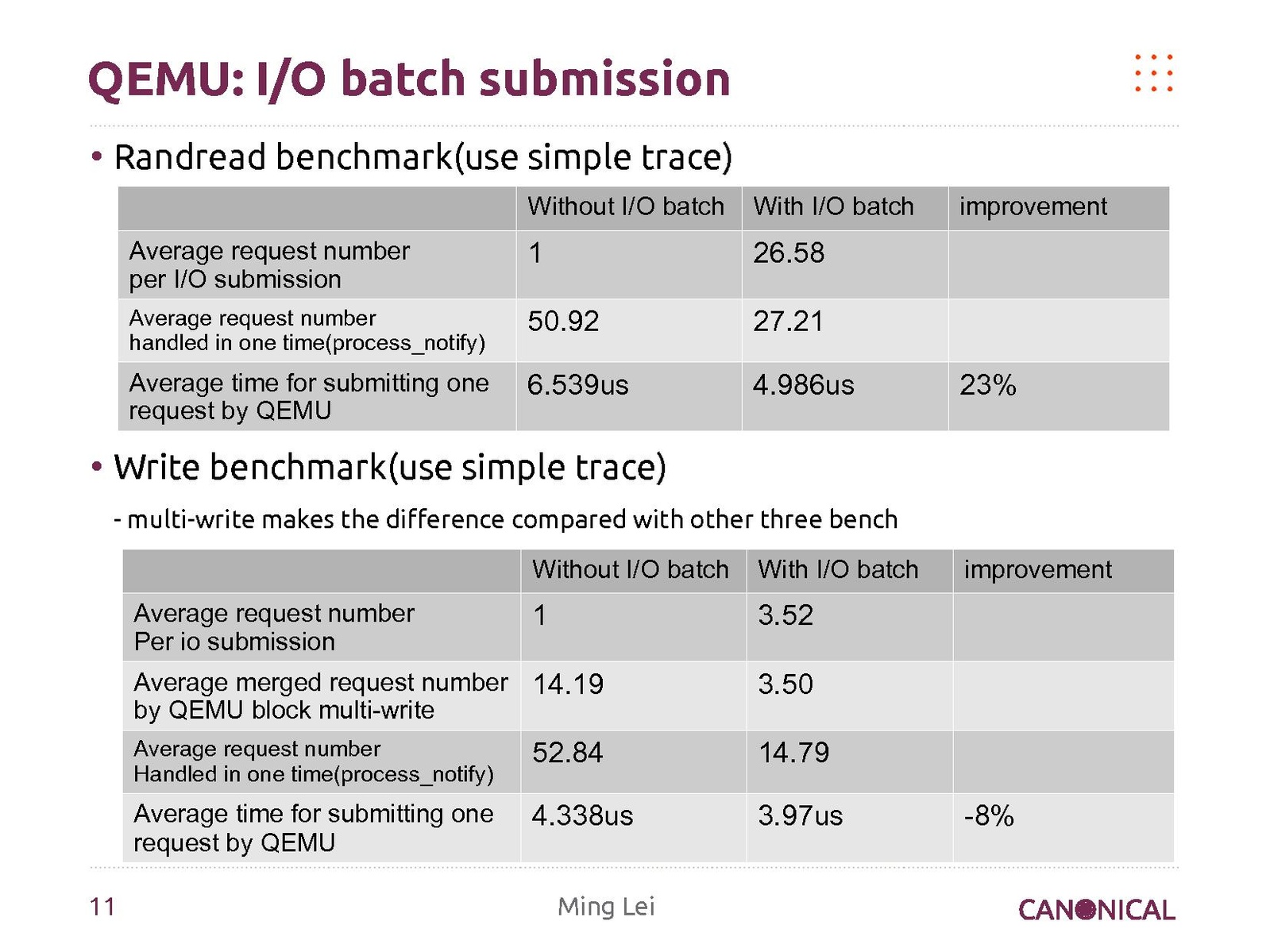 QEMU: I/O batch submission

• Randread benchmark(use simple trace)

| | Without I/O batch | With I/O batch | improvement |
|---|---|---|---|
| Average request number per I/O submission | 1 | 26.58 | |
| Average request number handled in one time(process_notify) | 50.92 | 27.21 | |
| Average time for submitting one request by QEMU | 6.539us | 4.986us | 23% |

• Write benchmark(use simple trace)

- multi-write makes the difference compared with other three bench

| | Without I/O batch | With I/O batch | improvement |
|---|---|---|---|
| Average request number Per io submission | 1 | 3.52 | |
| Average merged request number by QEMU block multi-write | 14.19 | 3.50 | |
| Average request number Handled in one time(process_notify) | 52.84 | 14.79 | |
| Average time for submitting one request by QEMU | 4.338us | 3.97us | -8% |

11 Ming Lei CANONICAL